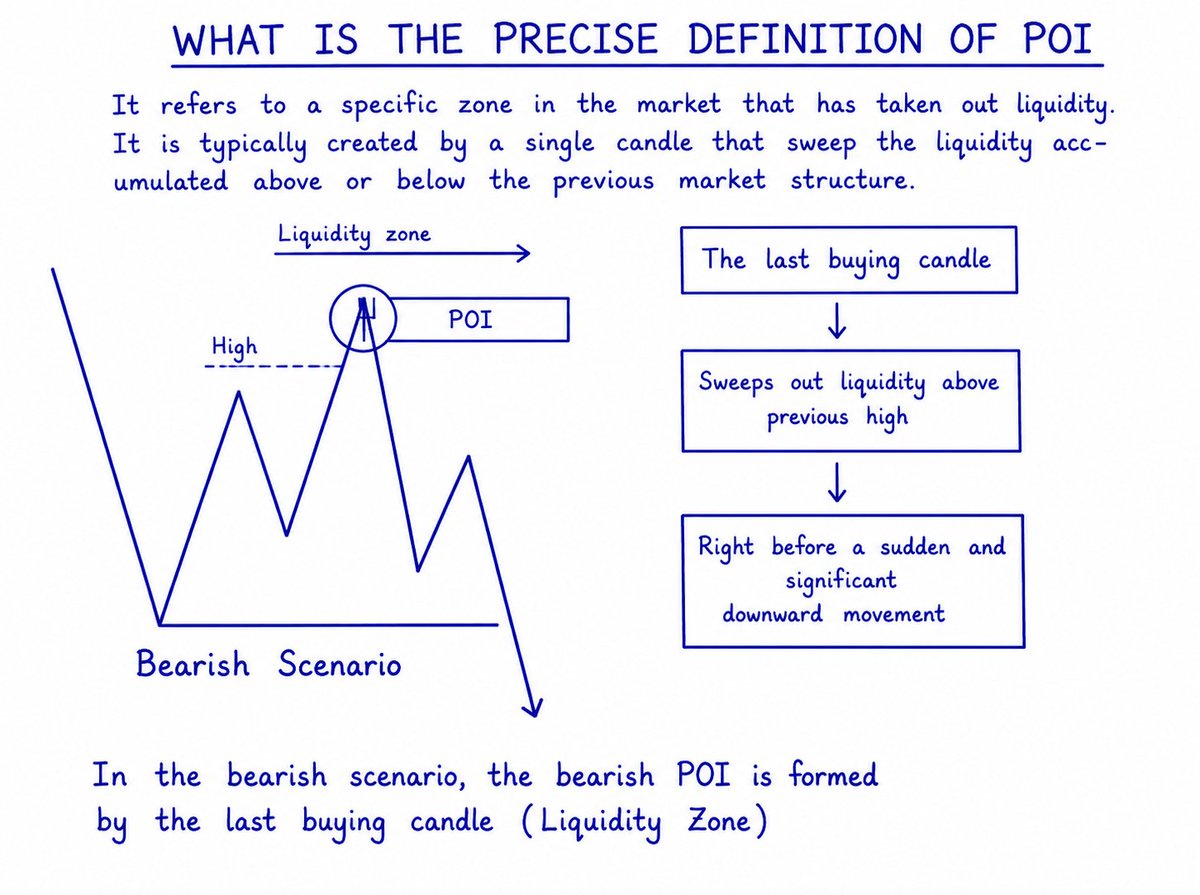 WHAT IS THE PRECISE DEFINITION OF POI

It refers to a specific zone in the market that has taken out liquidity. It is typically created by a single candle that sweep the liquidity accumulated above or below the previous market structure.

Liquidity zone

POI

High

Bearish Scenario

The last buying candle

Sweeps out liquidity above previous high

Right before a sudden and significant downward movement

In the bearish scenario, the bearish POI is formed by the last buying candle (Liquidity Zone)